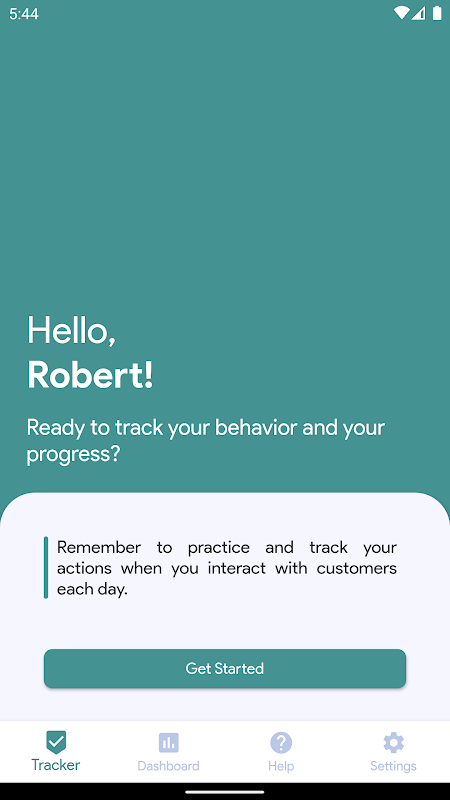 5:44

Hello,
Robert!

Ready to track your behavior and your progress?

Remember to practice and track your actions when you interact with customers each day.

Get Started

Tracker
Dashboard
Help
Settings